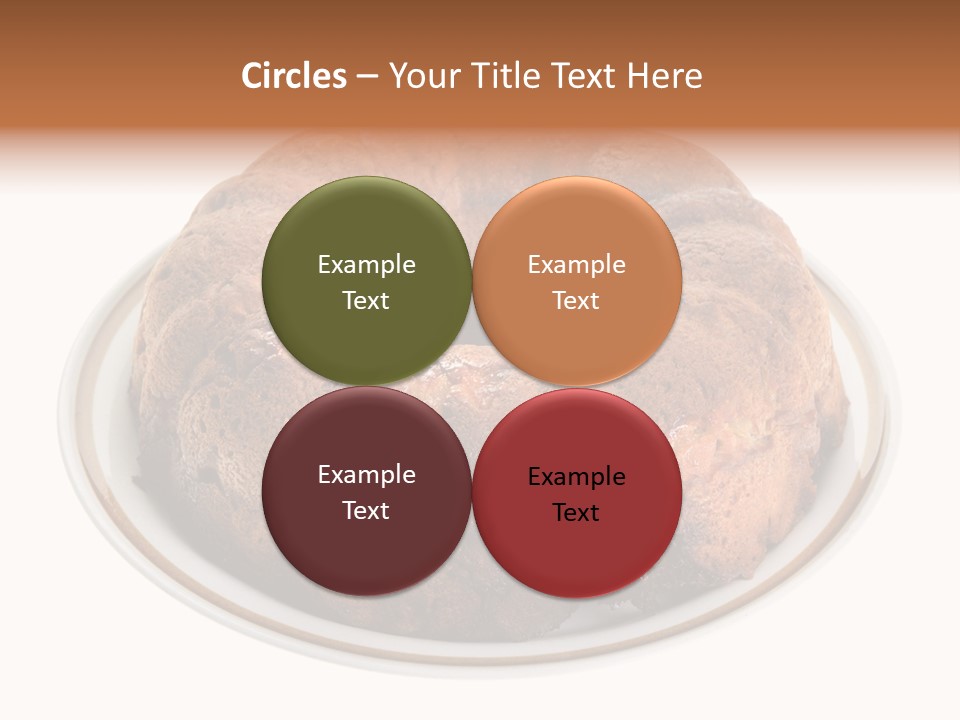 Circles – Your Title Text Here

Example Text

Example Text

Example Text

Example Text